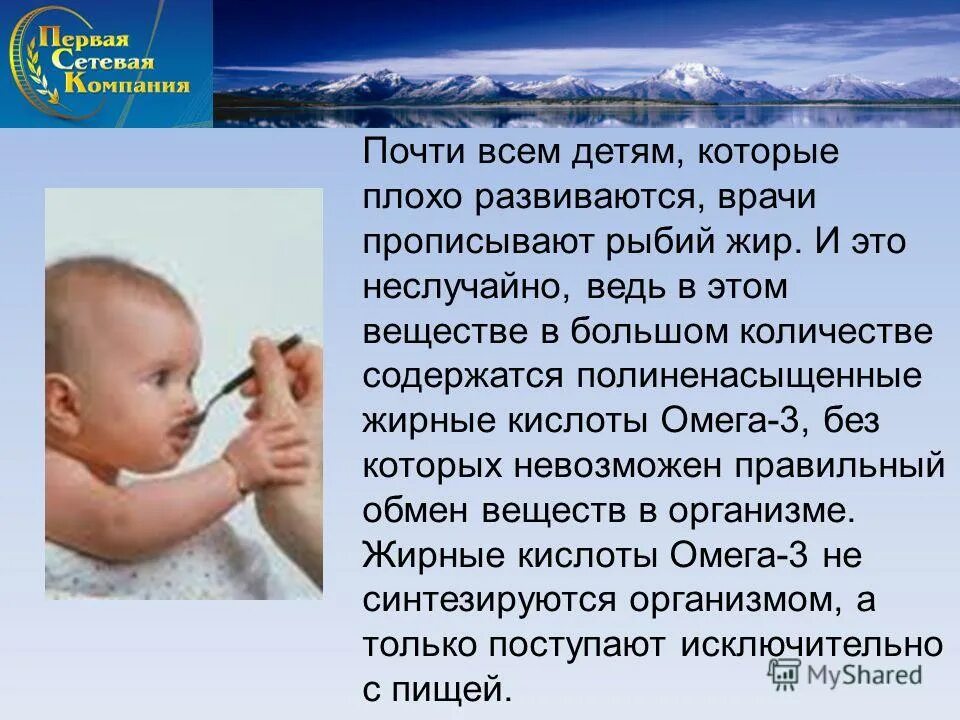 Первая Сетевая Компания

Почти всем детям, которые плохо развиваются, врачи прописывают рыбий жир. И это неслучайно, ведь в этом веществе в большом количестве содержатся полиненасыщенные жирные кислоты Омега-3, без которых невозможен правильный обмен веществ в организме. Жирные кислоты Омега-3 не синтезируются организмом, а только поступают исключительно с пищей.

MyShared